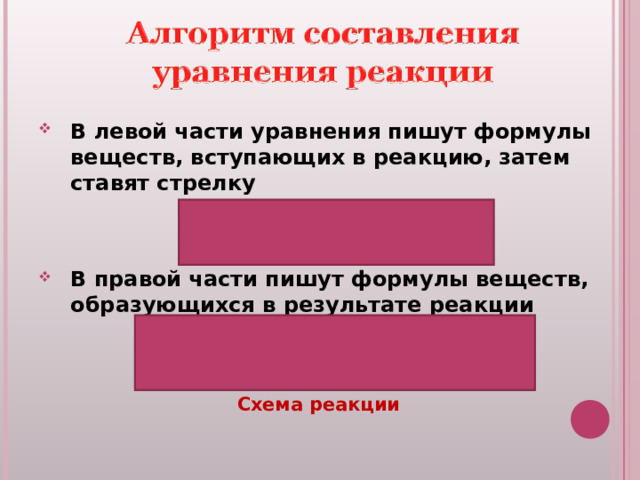 Алгоритм составления уравнения реакции

В левой части уравнения пишут формулы веществ, вступающих в реакцию, затем ставят стрелку

В правой части пишут формулы веществ, образующихся в результате реакции

Схема реакции